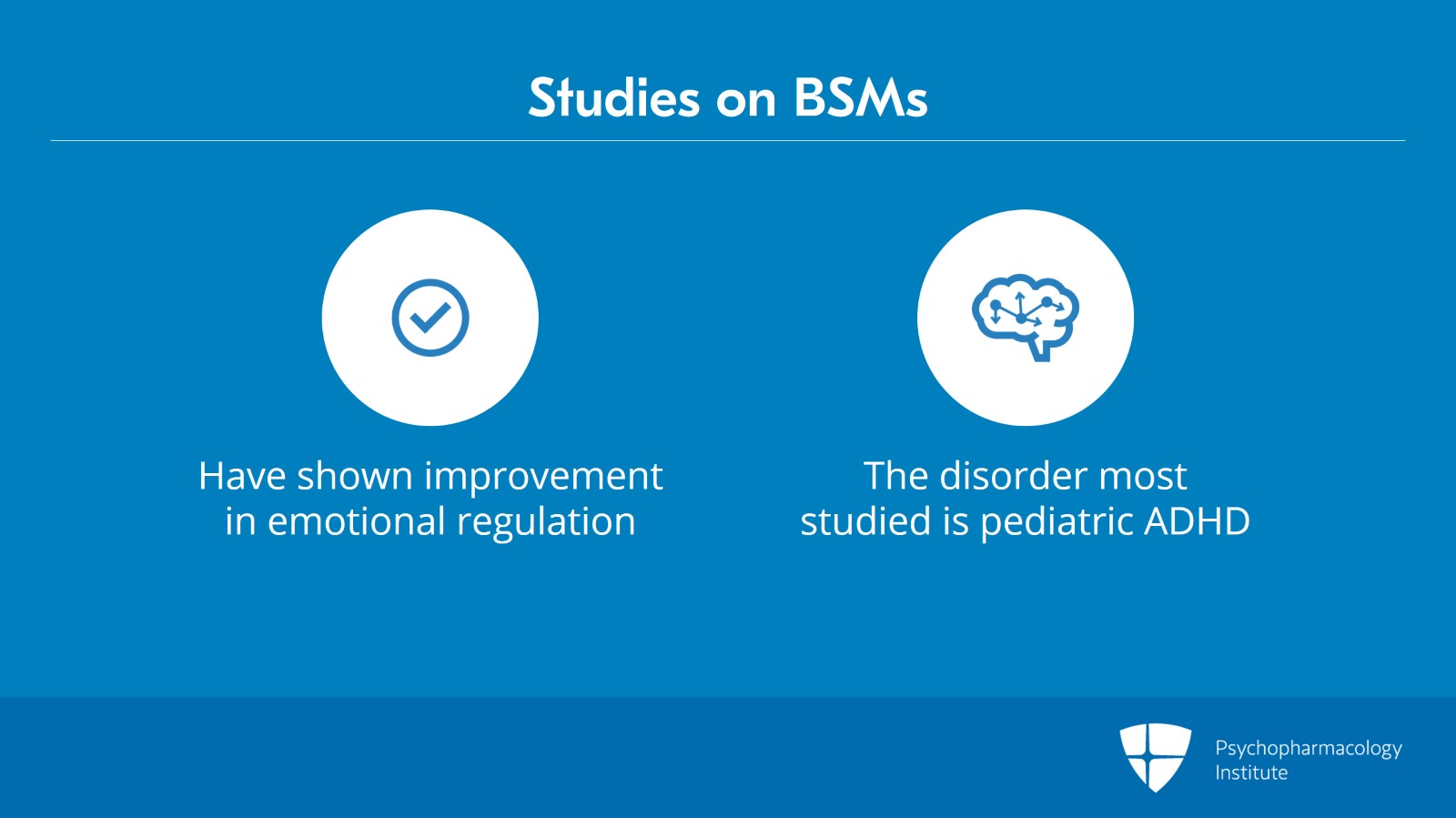 Studies on BSMs

Have shown improvement in emotional regulation

The disorder most studied is pediatric ADHD

Psychopharmacology Institute